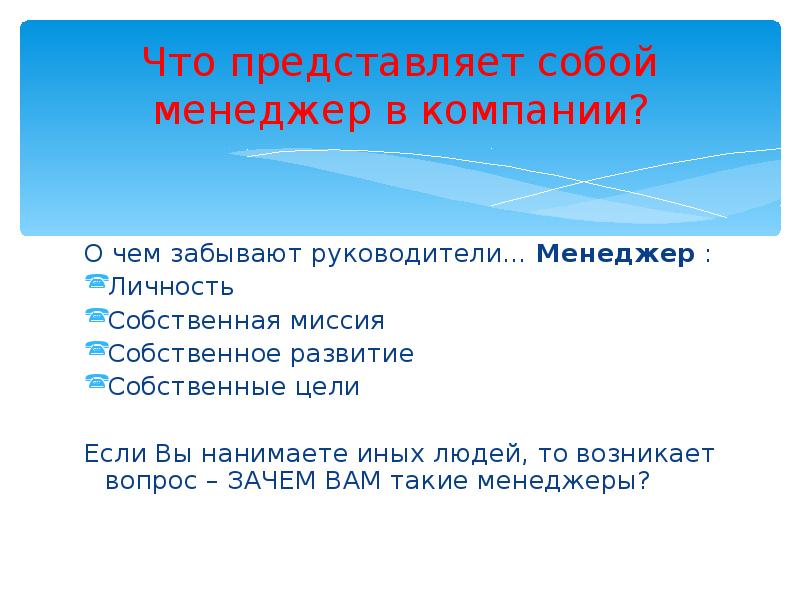 Что представляет собой менеджер в компании?

О чем забывают руководители… **Менеджер** :
Личность
Собственная миссия
Собственное развитие
Собственные цели

Если Вы нанимаете иных людей, то возникает вопрос – ЗАЧЕМ ВАМ такие менеджеры?